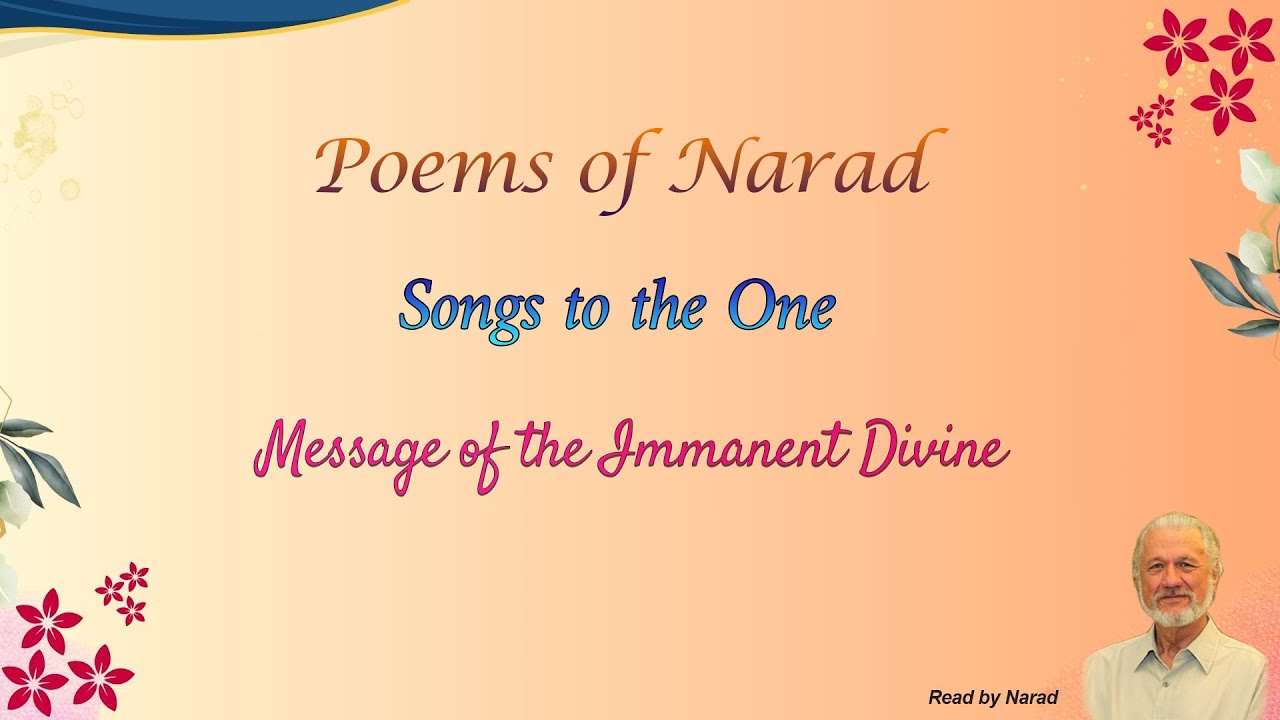 Poems of Narad

Songs to the One

Message of the Immanent Divine

Read by Narad